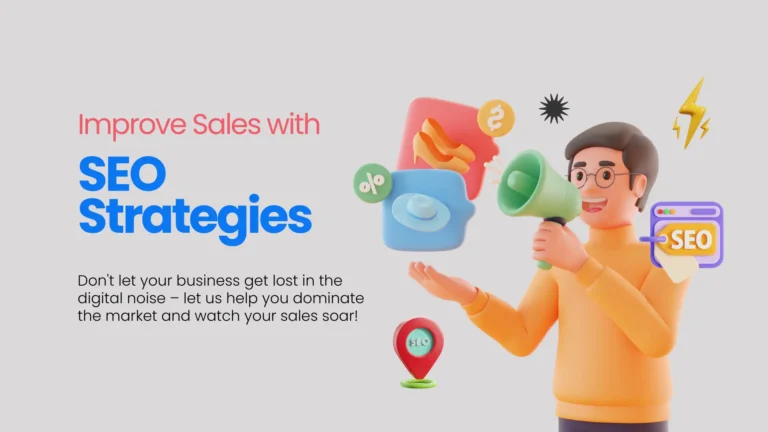 Improve Sales with

SEO Strategies

Don't let your business get lost in the digital noise – let us help you dominate the market and watch your sales soar!

$

%

SEO

SEO